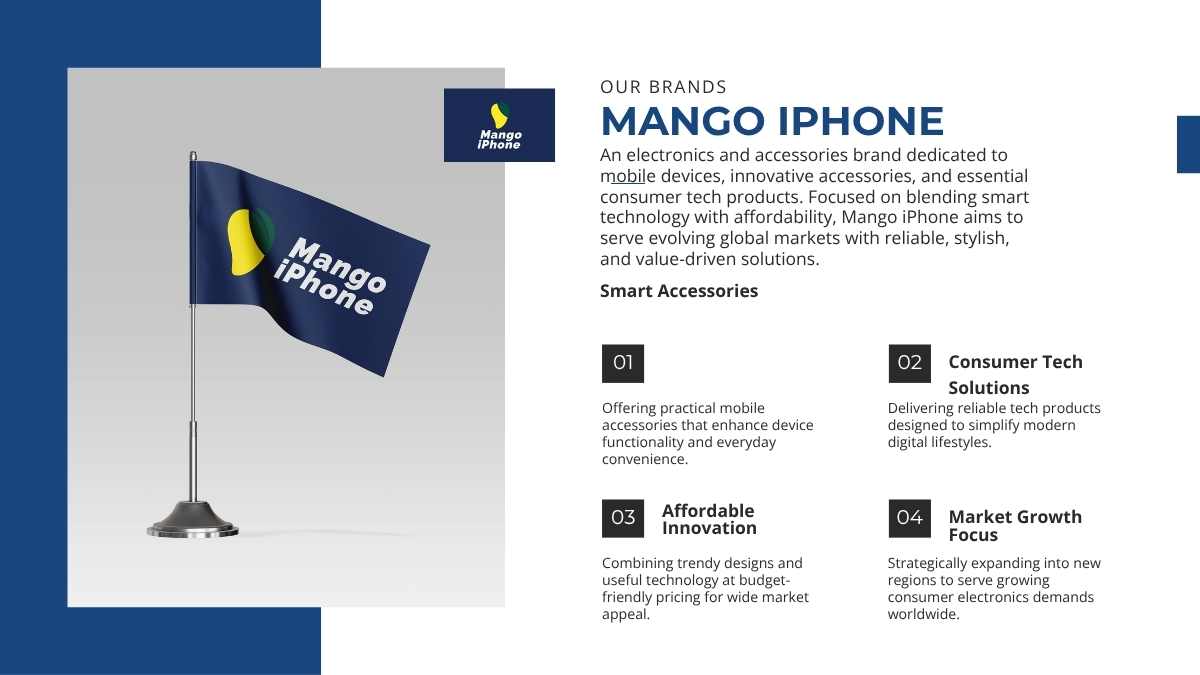 Mango iPhone

Mango iPhone

OUR BRANDS

MANGO IPHONE

An electronics and accessories brand dedicated to mobile devices, innovative accessories, and essential consumer tech products. Focused on blending smart technology with affordability, Mango iPhone aims to serve evolving global markets with reliable, stylish, and value-driven solutions.

Smart Accessories

01

Offering practical mobile accessories that enhance device functionality and everyday convenience.

02

Consumer Tech Solutions

Delivering reliable tech products designed to simplify modern digital lifestyles.

03

Affordable Innovation

Combining trendy designs and useful technology at budget-friendly pricing for wide market appeal.

04

Market Growth Focus

Strategically expanding into new regions to serve growing consumer electronics demands worldwide.